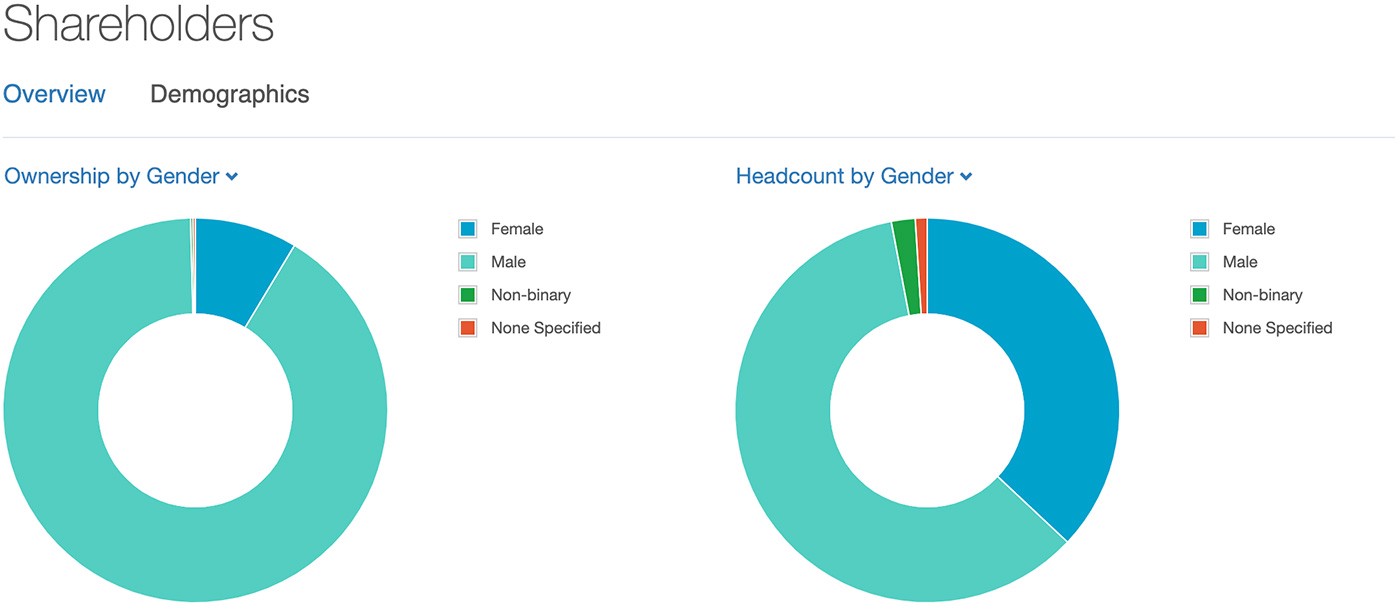 Shareholders

Overview Demographics

Ownership by Gender

Female
Male
Non-binary
None Specified

Headcount by Gender

Female
Male
Non-binary
None Specified